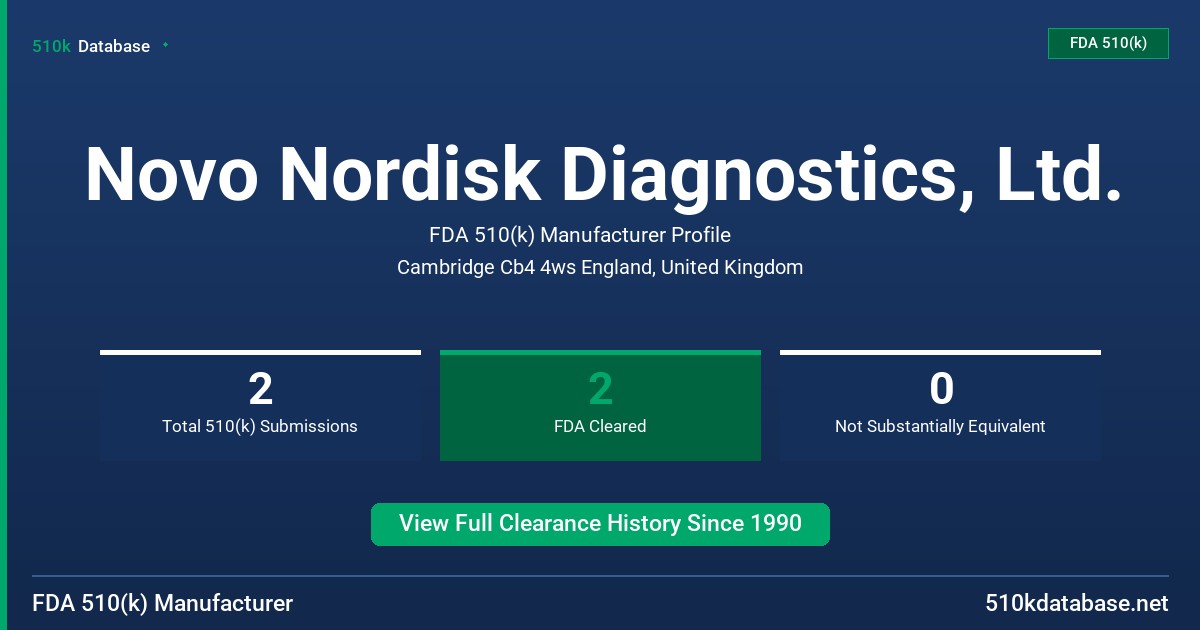 510k Database

FDA 510(k)

Novo Nordisk Diagnostics, Ltd.

FDA 510(k) Manufacturer Profile

Cambridge Cb4 4ws England, United Kingdom

2
Total 510(k) Submissions

2
FDA Cleared

0
Not Substantially Equivalent

View Full Clearance History Since 1990

FDA 510(k) Manufacturer

510kdatabase.net